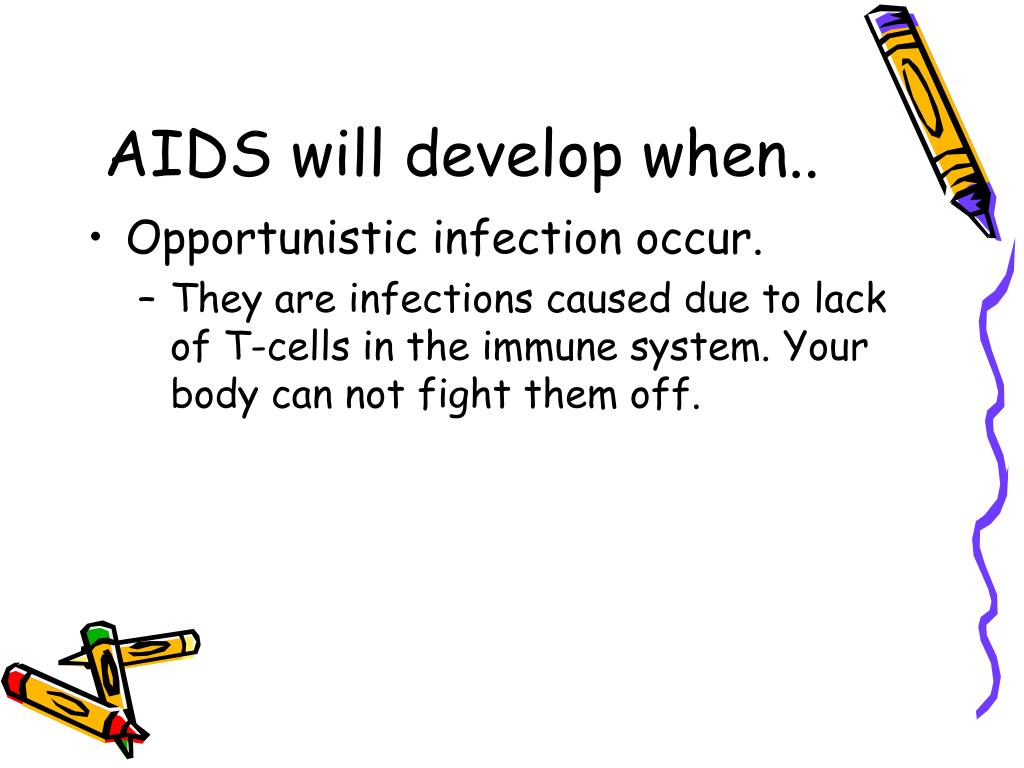 AIDS will develop when..

• Opportunistic infection occur.
– They are infections caused due to lack of T-cells in the immune system. Your body can not fight them off.